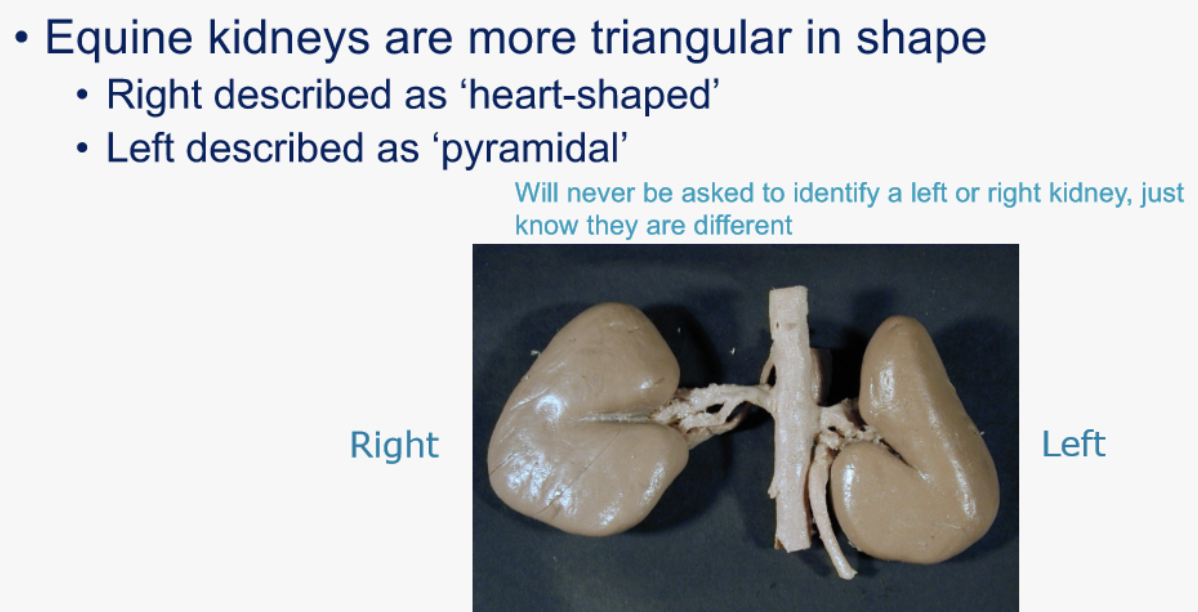 • Equine kidneys are more triangular in shape
• Right described as ‘heart-shaped’
• Left described as ‘pyramidal’

Will never be asked to identify a left or right kidney, just know they are different

Right

Left